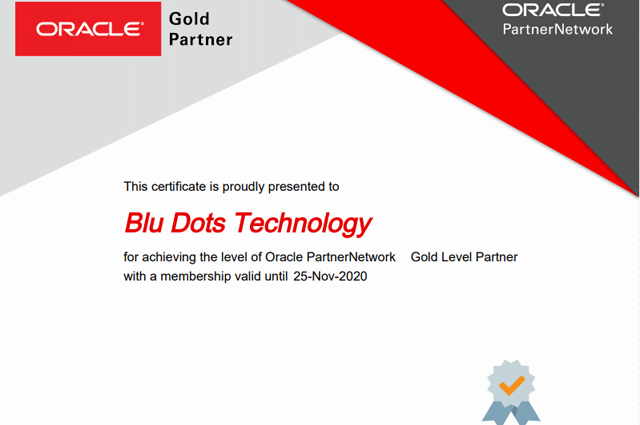 ORACLE Gold Partner

ORACLE PartnerNetwork

This certificate is proudly presented to

Blu Dots Technology

for achieving the level of Oracle PartnerNetwork Gold Level Partner with a membership valid until 25-Nov-2020